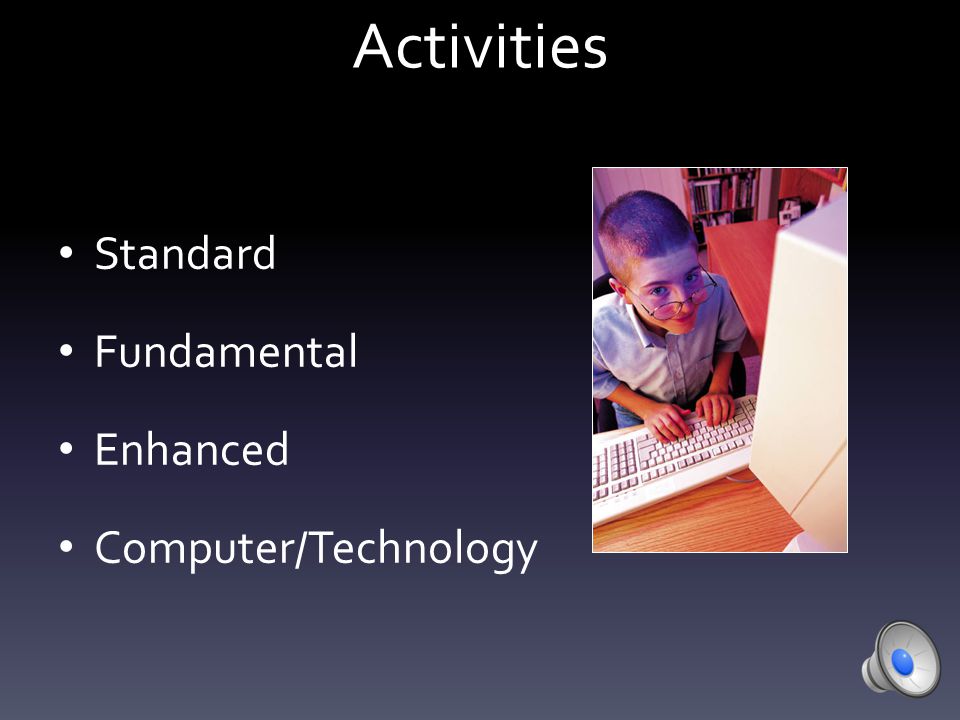 Activities

• Standard

• Fundamental

• Enhanced

• Computer/Technology